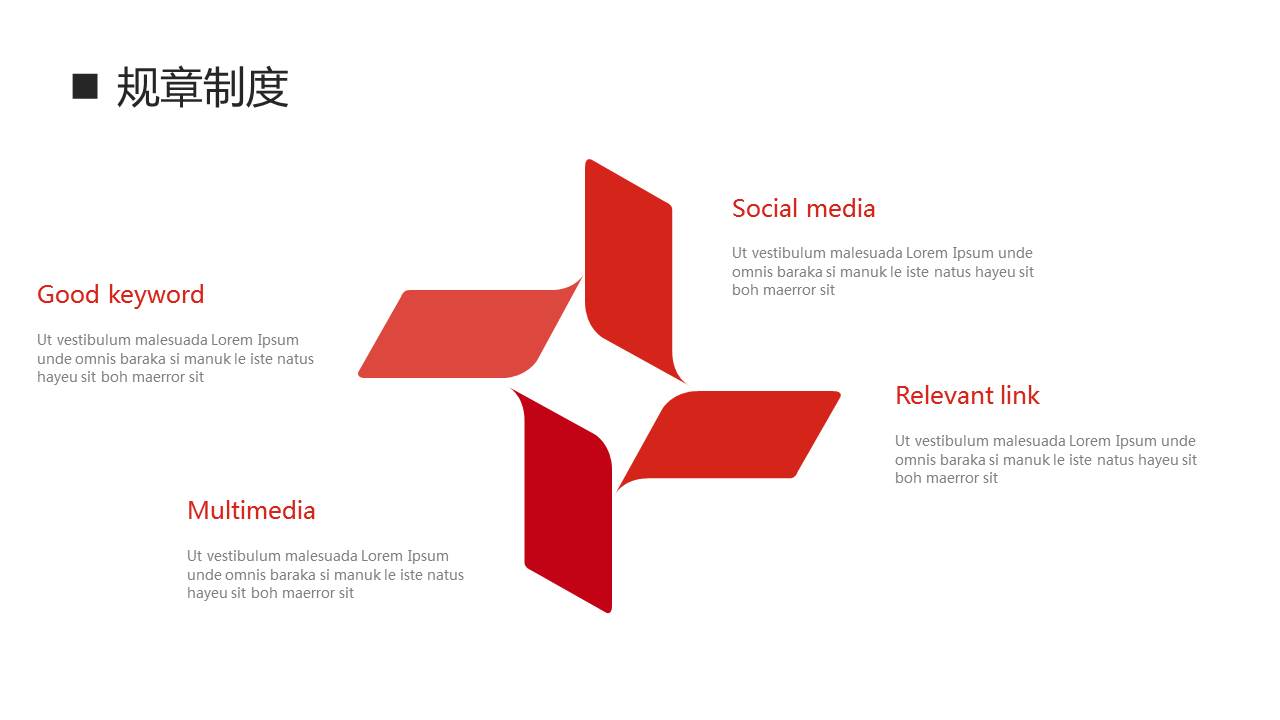 ■ 规章制度

Social media

Ut vestibulum malesuada Lorem Ipsum unde omnis baraka si manuk le iste natus hayeu sit boh maerror sit

Good keyword

Ut vestibulum malesuada Lorem Ipsum unde omnis baraka si manuk le iste natus hayeu sit boh maerror sit

Relevant link

Ut vestibulum malesuada Lorem Ipsum unde omnis baraka si manuk le iste natus hayeu sit boh maerror sit

Multimedia

Ut vestibulum malesuada Lorem Ipsum unde omnis baraka si manuk le iste natus hayeu sit boh maerror sit